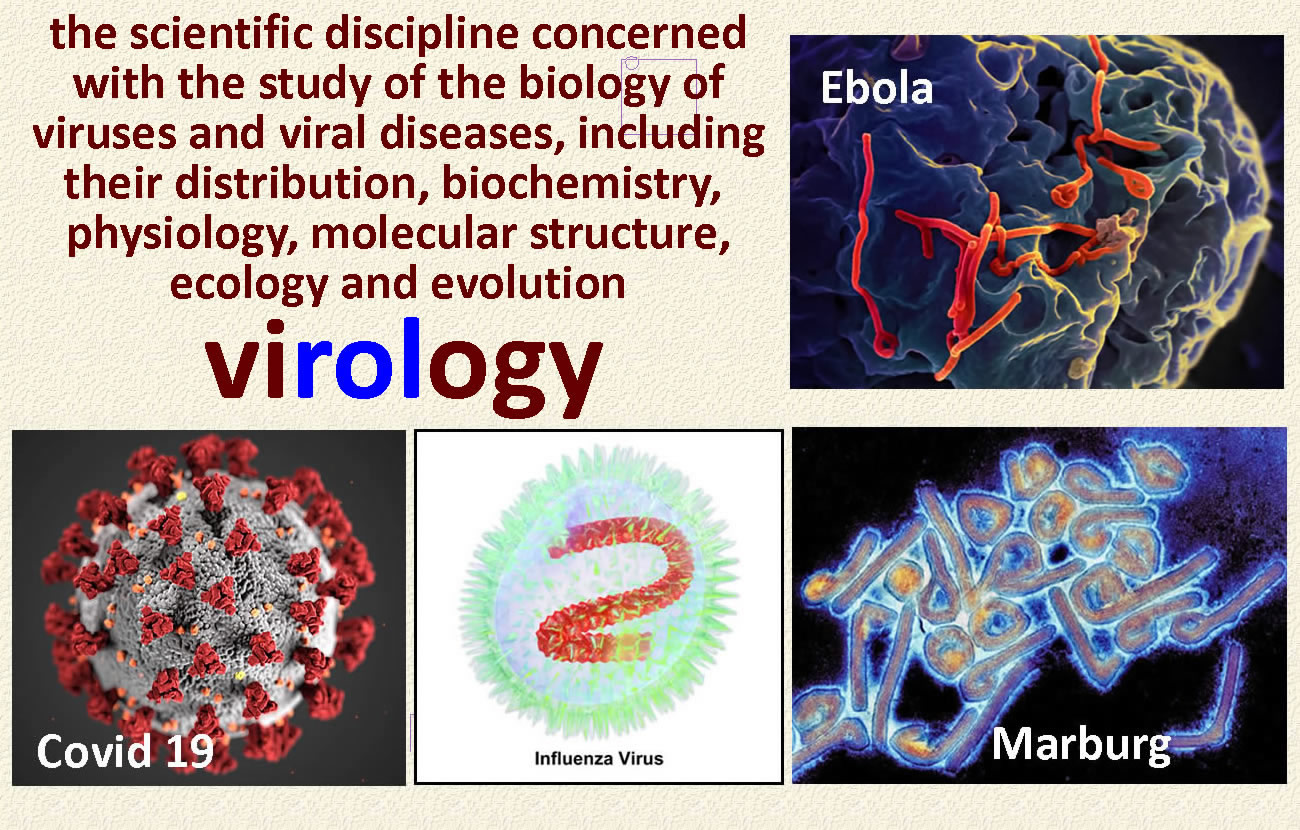 the scientific discipline concerned with the study of the biology of viruses and viral diseases, including their distribution, biochemistry, physiology, molecular structure, ecology and evolution

virology

Ebola

Covid 19

Influenza Virus

Marburg